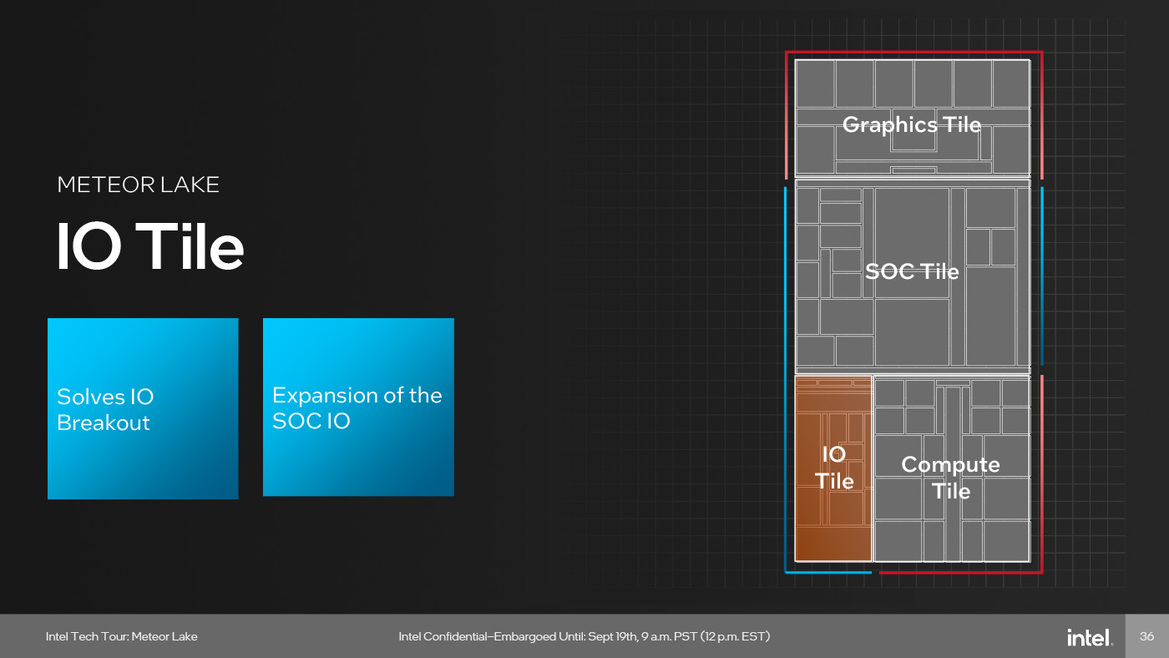 METEOR LAKE

IO Tile

Solves IO Breakout

Expansion of the SOC IO

Graphics Tile

SOC Tile

IO Tile

Compute Tile

Intel Tech Tour: Meteor Lake

Intel Confidential–Embargoed Until: Sept 19th, 9 a.m. PST (12 p.m. EST)

intel.

36